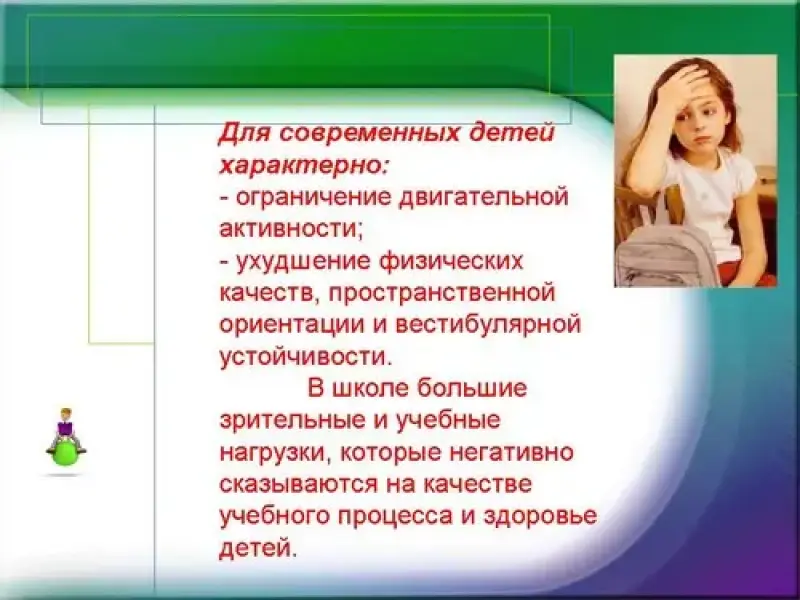 Для современных детей характерно:
- ограничение двигательной активности;
- ухудшение физических качеств, пространственной ориентации и вестибулярной устойчивости.

В школе большие зрительные и учебные нагрузки, которые негативно сказываются на качестве учебного процесса и здоровье детей.